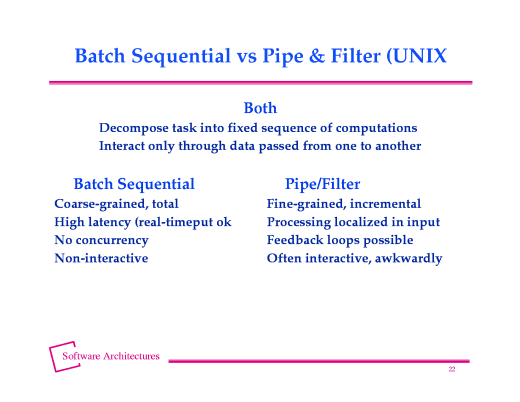 Batch Sequential vs Pipe & Filter (UNIX

Both

Decompose task into fixed sequence of computations
Interact only through data passed from one to another

Batch Sequential
Coarse-grained, total
High latency (real-timeput ok
No concurrency
Non-interactive

Pipe/Filter
Fine-grained, incremental
Processing localized in input
Feedback loops possible
Often interactive, awkwardly

Software Architectures

22